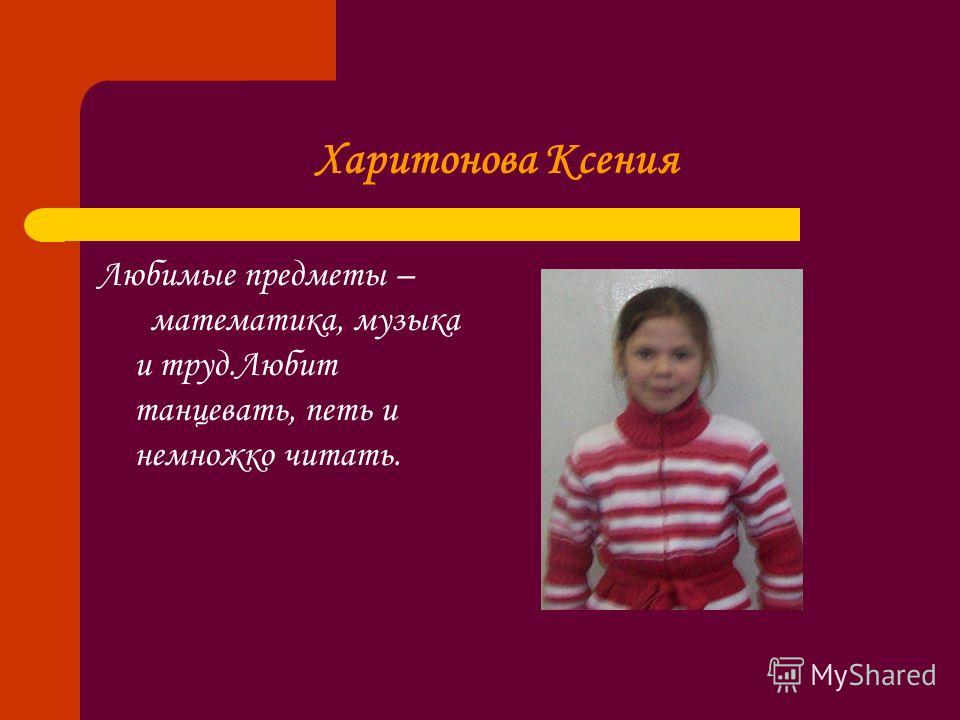 Харитонова Ксения

Любимые предметы – математика, музыка и труд.Любит танцевать, петь и немножко читать.

MyShared